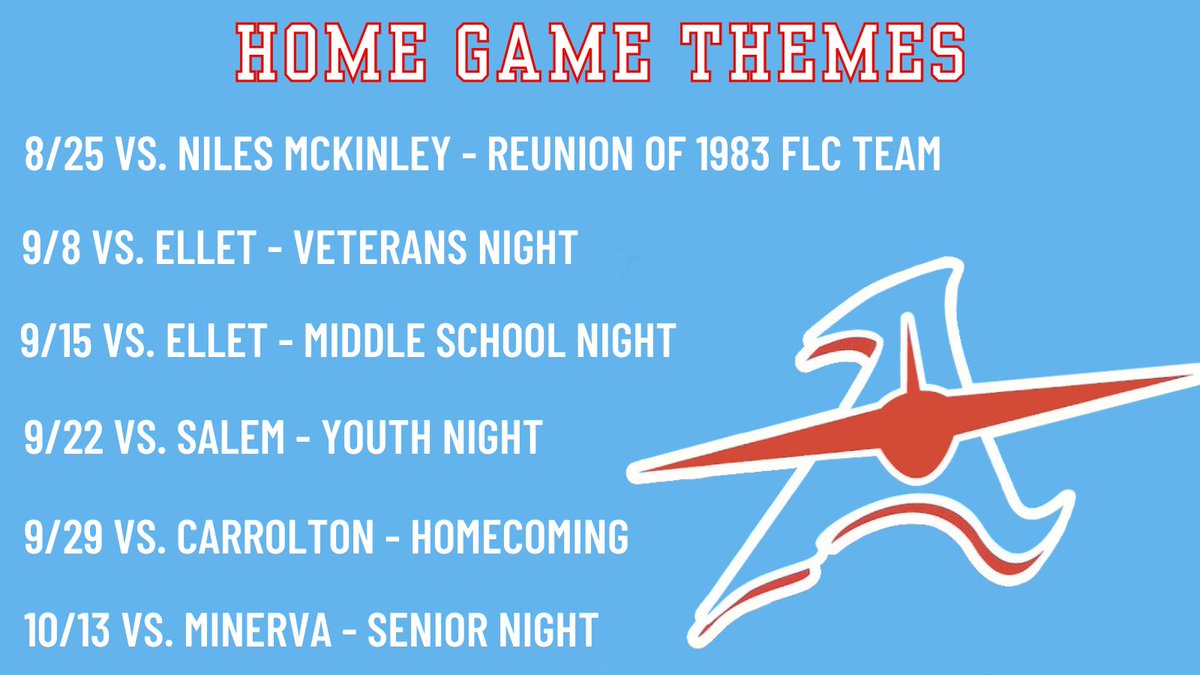 HOME GAME THEMES

8/25 VS. NILES MCKINLEY - REUNION OF 1983 FLC TEAM

9/8 VS. ELLET - VETERANS NIGHT

9/15 VS. ELLET - MIDDLE SCHOOL NIGHT

9/22 VS. SALEM - YOUTH NIGHT

9/29 VS. CARROLTON - HOMECOMING

10/13 VS. MINERVA - SENIOR NIGHT